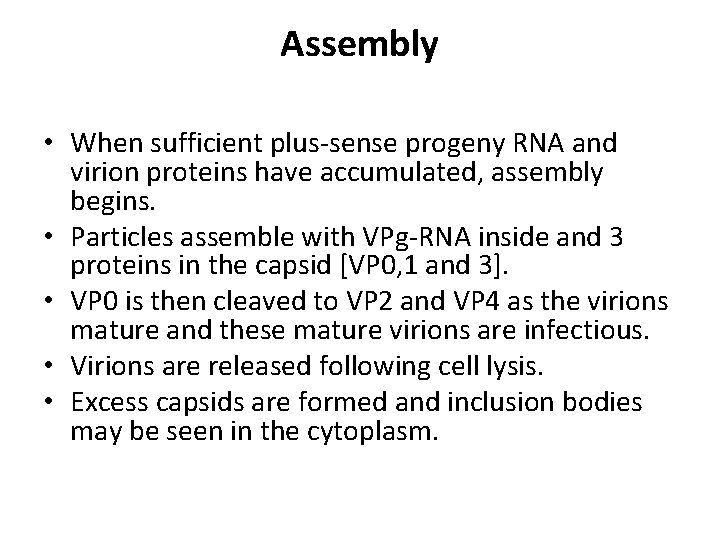 Assembly

• When sufficient plus-sense progeny RNA and virion proteins have accumulated, assembly begins.
• Particles assemble with VPg-RNA inside and 3 proteins in the capsid [VP0,1 and 3].
• VP0 is then cleaved to VP2 and VP4 as the virions mature and these mature virions are infectious.
• Virions are released following cell lysis.
• Excess capsids are formed and inclusion bodies may be seen in the cytoplasm.